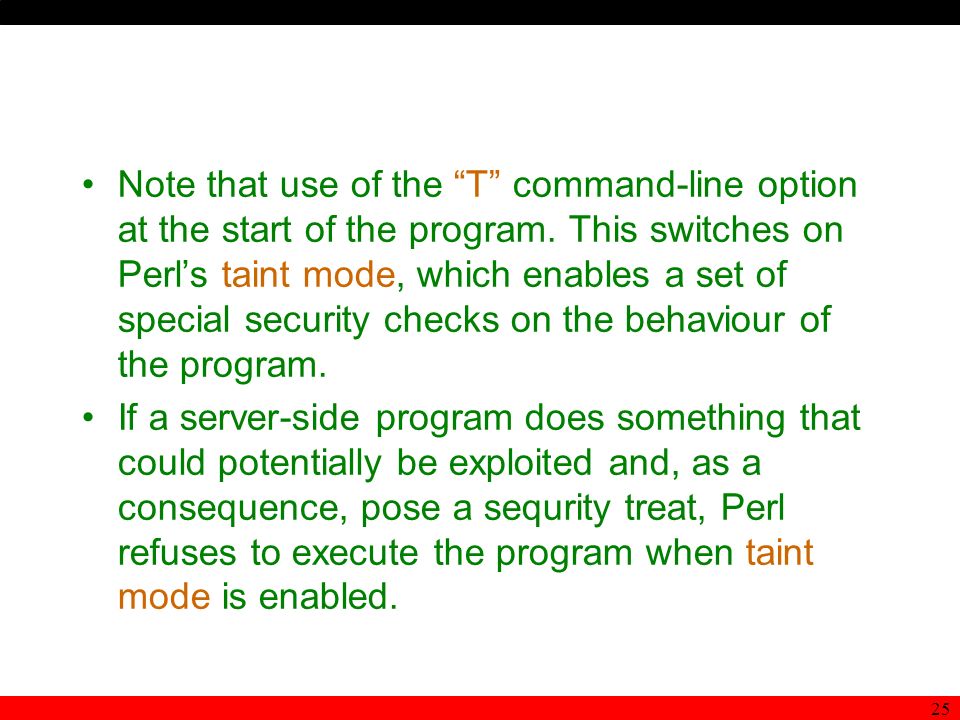 • Note that use of the “T” command-line option at the start of the program. This switches on Perl’s taint mode, which enables a set of special security checks on the behaviour of the program.

• If a server-side program does something that could potentially be exploited and, as a consequence, pose a sequrity treat, Perl refuses to execute the program when taint mode is enabled.

25